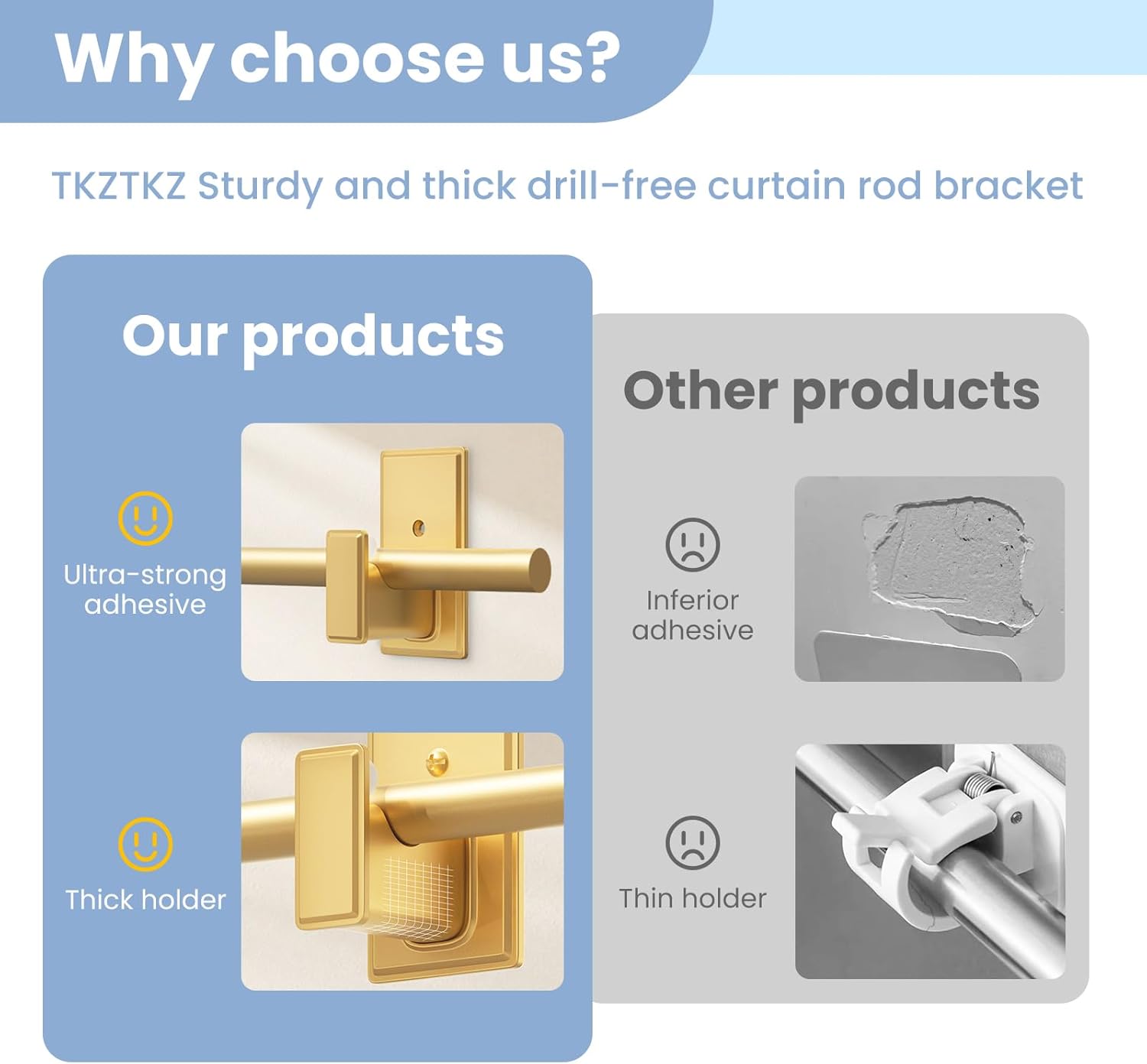 Why choose us?

TKZTKZ Sturdy and thick drill-free curtain rod bracket

Our products

Ultra-strong adhesive

Thick holder

Other products

Inferior adhesive

Thin holder